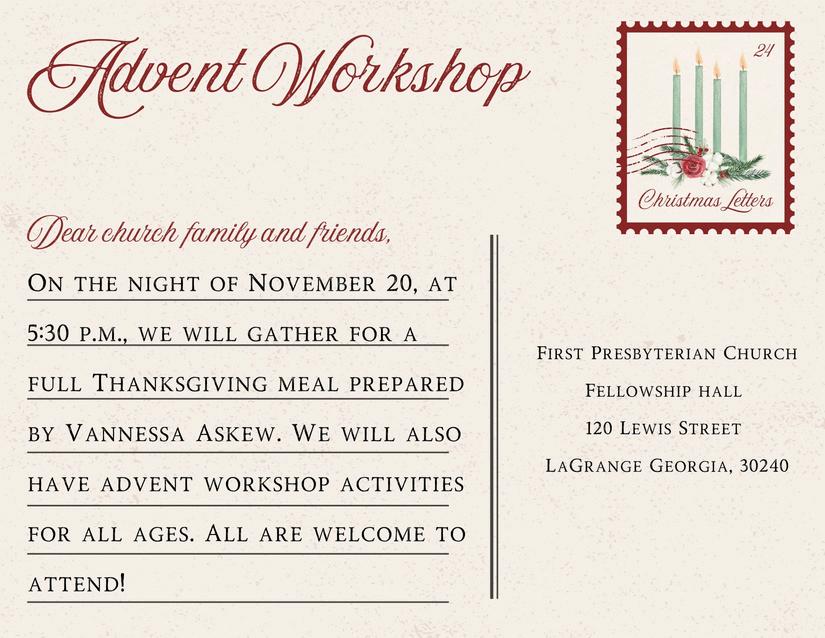 Advent Workshop

24

Christmas Letters

Dear church family and friends,

On the night of November 20, at 5:30 p.m., we will gather for a full Thanksgiving meal prepared by Vannessa Askew. We will also have advent workshop activities for all ages. All are welcome to attend!

First Presbyterian Church
Fellowship hall
120 Lewis Street
LaGrange Georgia, 30240